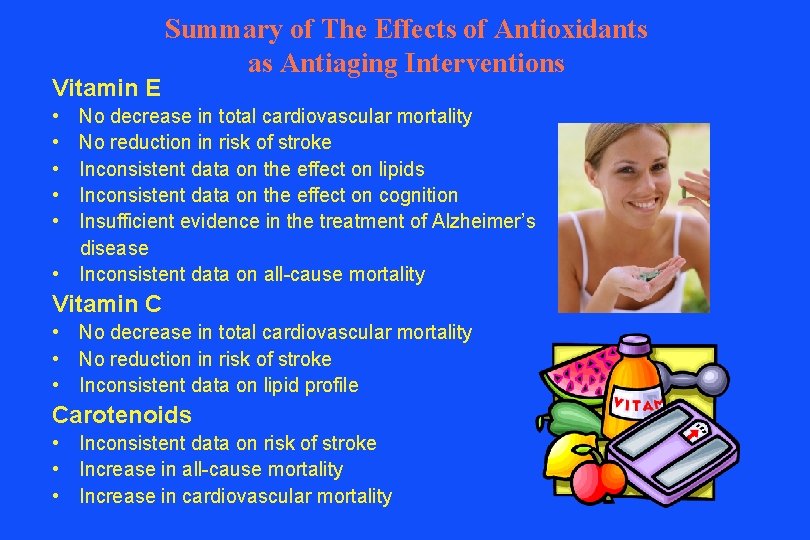 Summary of The Effects of Antioxidants as Antiaging Interventions

Vitamin E
• No decrease in total cardiovascular mortality
• No reduction in risk of stroke
• Inconsistent data on the effect on lipids
• Inconsistent data on the effect on cognition
• Insufficient evidence in the treatment of Alzheimer's disease
• Inconsistent data on all-cause mortality

Vitamin C
• No decrease in total cardiovascular mortality
• No reduction in risk of stroke
• Inconsistent data on lipid profile

Carotenoids
• Inconsistent data on risk of stroke
• Increase in all-cause mortality
• Increase in cardiovascular mortality

VITAM